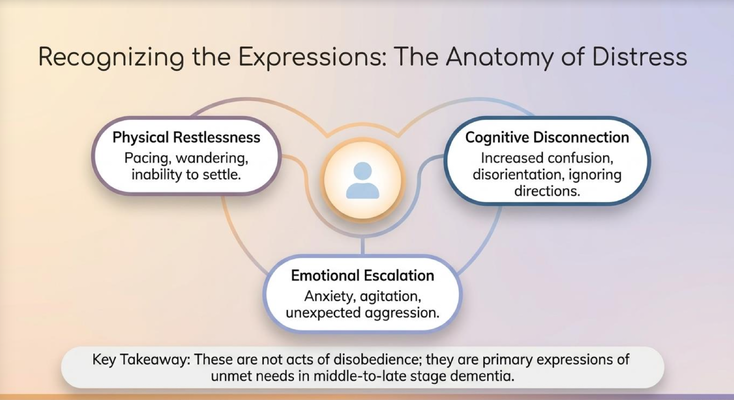 Recognizing the Expressions: The Anatomy of Distress

Physical Restlessness
Pacing, wandering, inability to settle.

Cognitive Disconnection
Increased confusion, disorientation, ignoring directions.

Emotional Escalation
Anxiety, agitation, unexpected aggression.

Key Takeaway: These are not acts of disobedience; they are primary expressions of unmet needs in middle-to-late stage dementia.